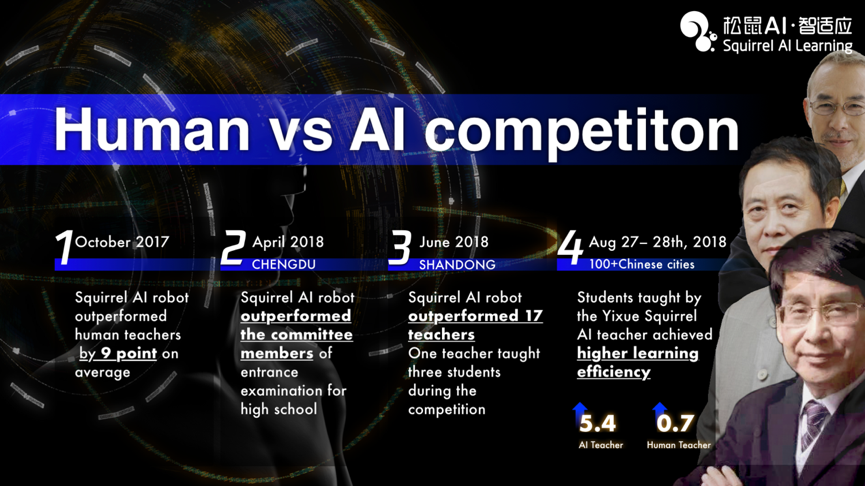 松鼠AI·智适应
Squirrel AI Learning

Human vs AI competiton

1 October 2017

Squirrel AI robot outperformed human teachers by 9 point on average

2 April 2018
CHENGDU

Squirrel AI robot outperformed the committee members of entrance examination for high school

3 June 2018
SHANDONG

Squirrel AI robot outperformed 17 teachers
One teacher taught three students during the competition

4 Aug 27– 28th, 2018
100+Chinese cities

Students taught by the Yixue Squirrel AI teacher achieved higher learning efficiency

5.4
AI Teacher

0.7
Human Teacher